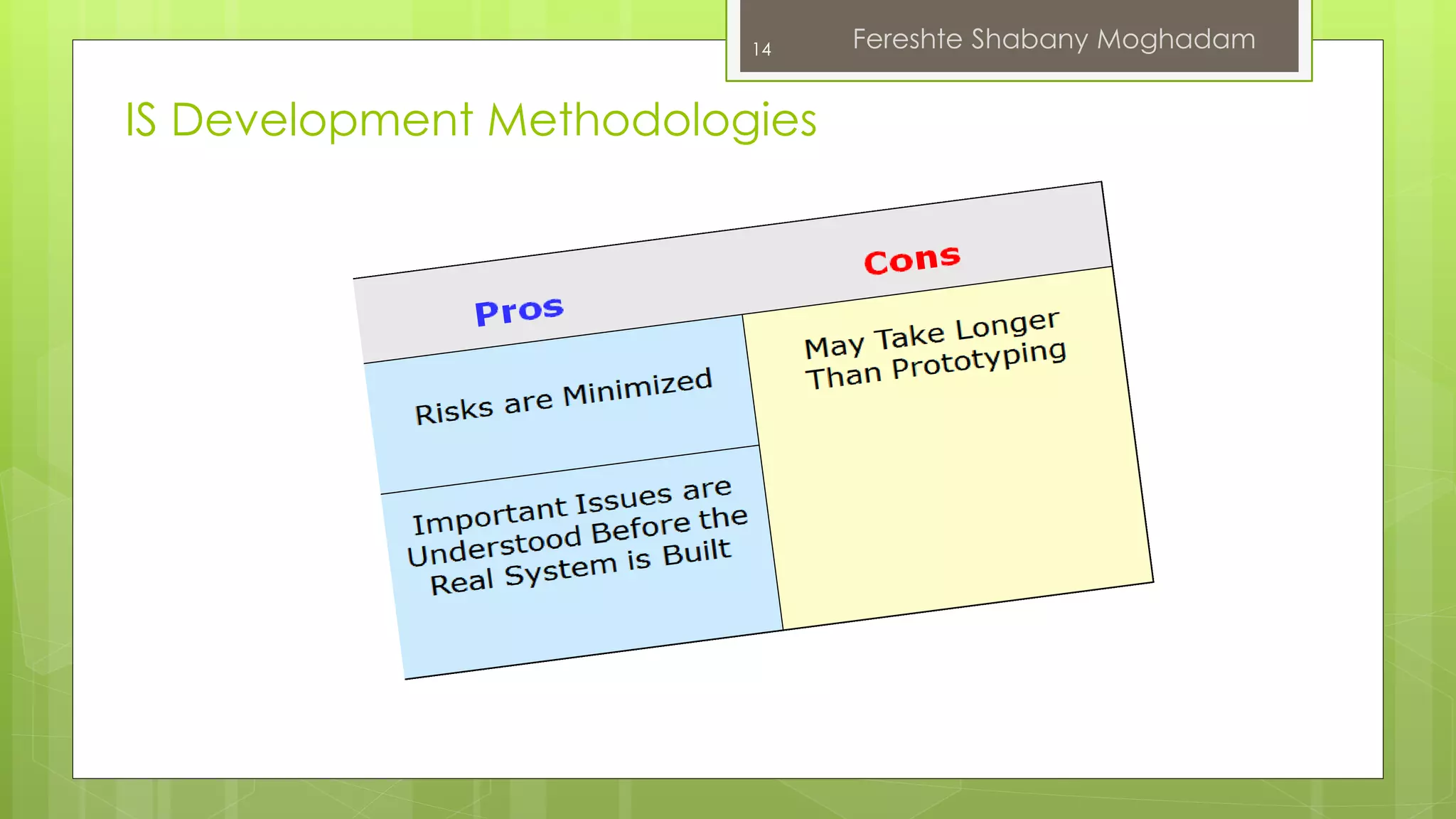 14 Fereshte Shabany Moghadam

IS Development Methodologies

| Pros | Cons |
|---|---|
| Risks are Minimized | May Take Longer Than Prototyping |
| Important Issues are Understood Before the Real System is Built | |